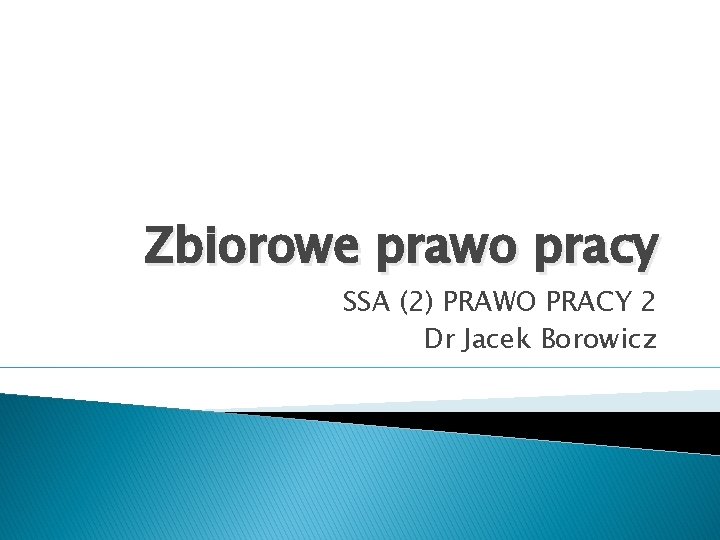 Zbiorowe prawo pracy

SSA (2) PRAWO PRACY 2
Dr Jacek Borowicz